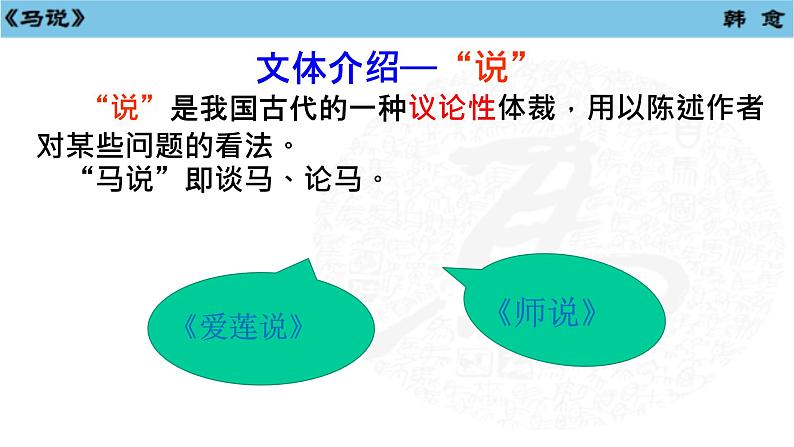 《马说》 韩 愈

文体介绍—“说”

“说”是我国古代的一种议论性体裁，用以陈述作者对某些问题的看法。

“马说”即谈马、论马。

《爱莲说》

《师说》